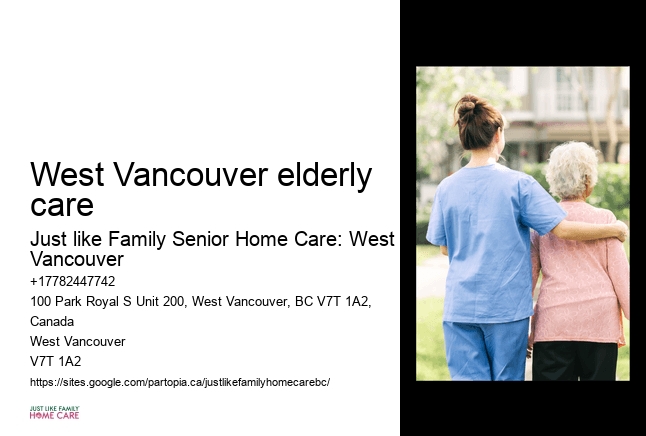 West Vancouver elderly care

Just like Family Senior Home Care: West Vancouver

+17782447742

100 Park Royal S Unit 200, West Vancouver, BC V7T 1A2, Canada

West Vancouver

V7T 1A2

https://sites.google.com/partopia.ca/justlikefamilyhomecarebc/

JUST LIKE FAMILY
HOME CARE